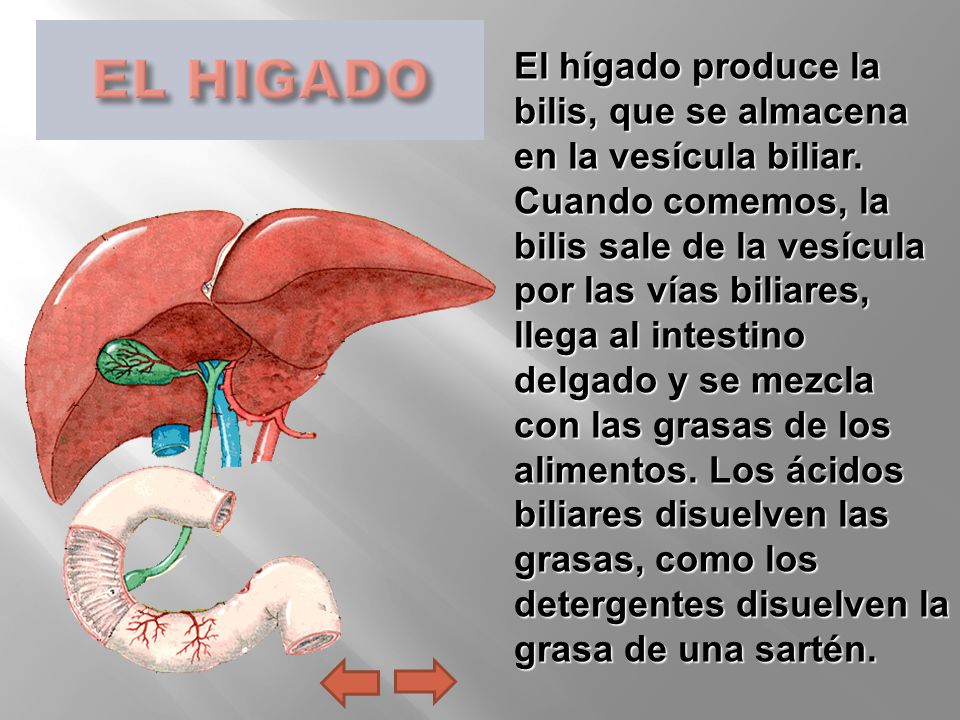 EL HIGADO

El hígado produce la bilis, que se almacena en la vesícula biliar. Cuando comemos, la bilis sale de la vesícula por las vías biliares, llega al intestino delgado y se mezcla con las grasas de los alimentos. Los ácidos biliares disuelven las grasas, como los detergentes disuelven la grasa de una sartén.